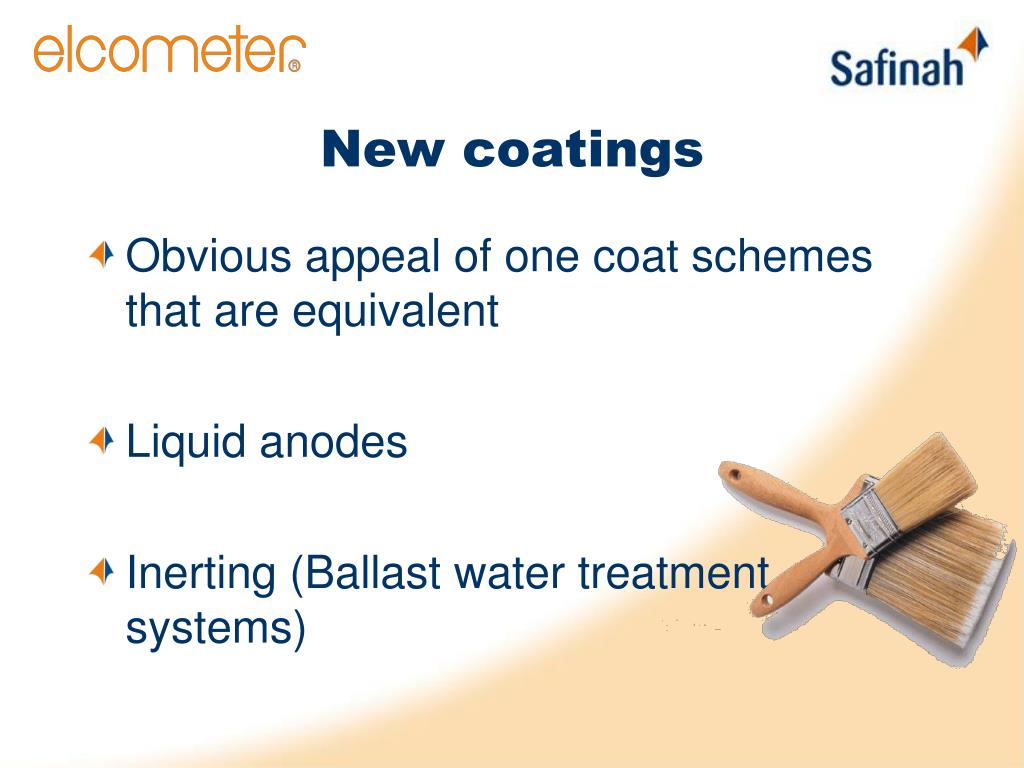 elcometer®

Safinah

New coatings

Obvious appeal of one coat schemes that are equivalent

Liquid anodes

Inerting (Ballast water treatment systems)